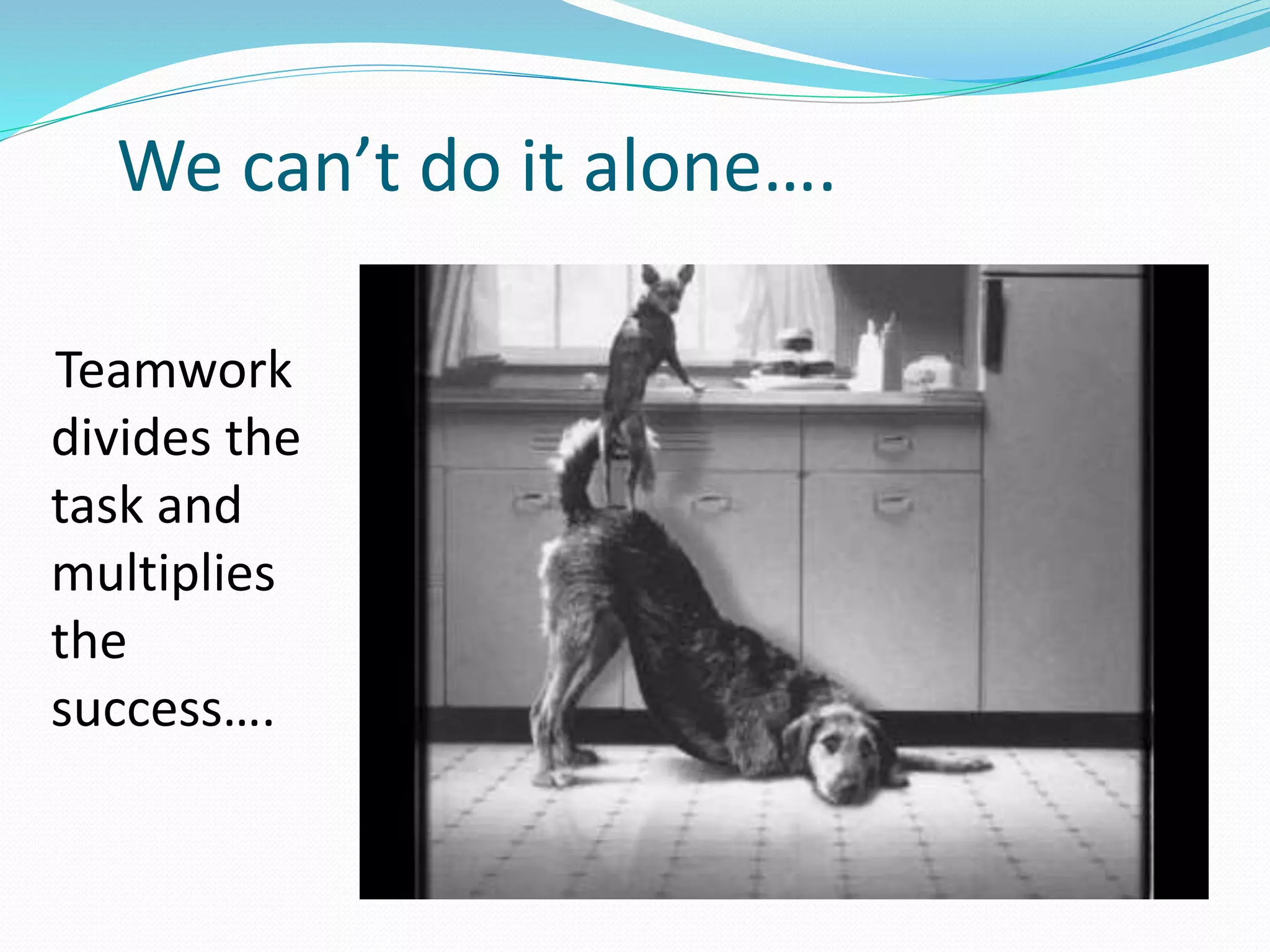 We can’t do it alone….

Teamwork divides the task and multiplies the success….